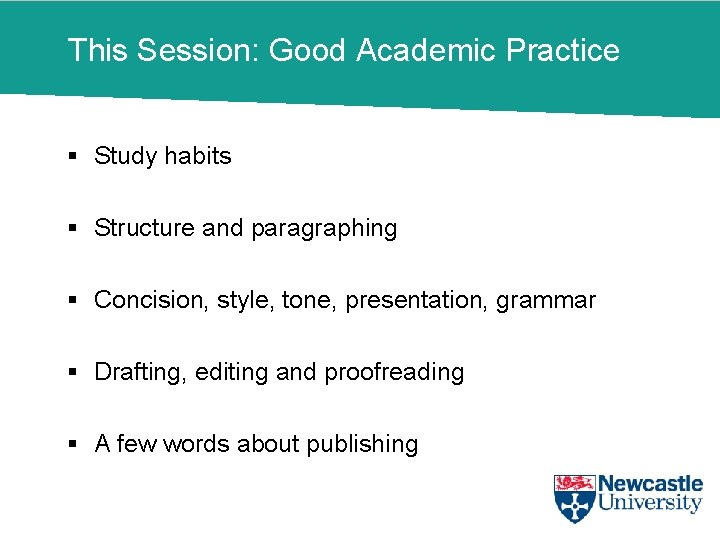 This Session: Good Academic Practice

▪ Study habits

▪ Structure and paragraphing

▪ Concision, style, tone, presentation, grammar

▪ Drafting, editing and proofreading

▪ A few words about publishing

Newcastle University